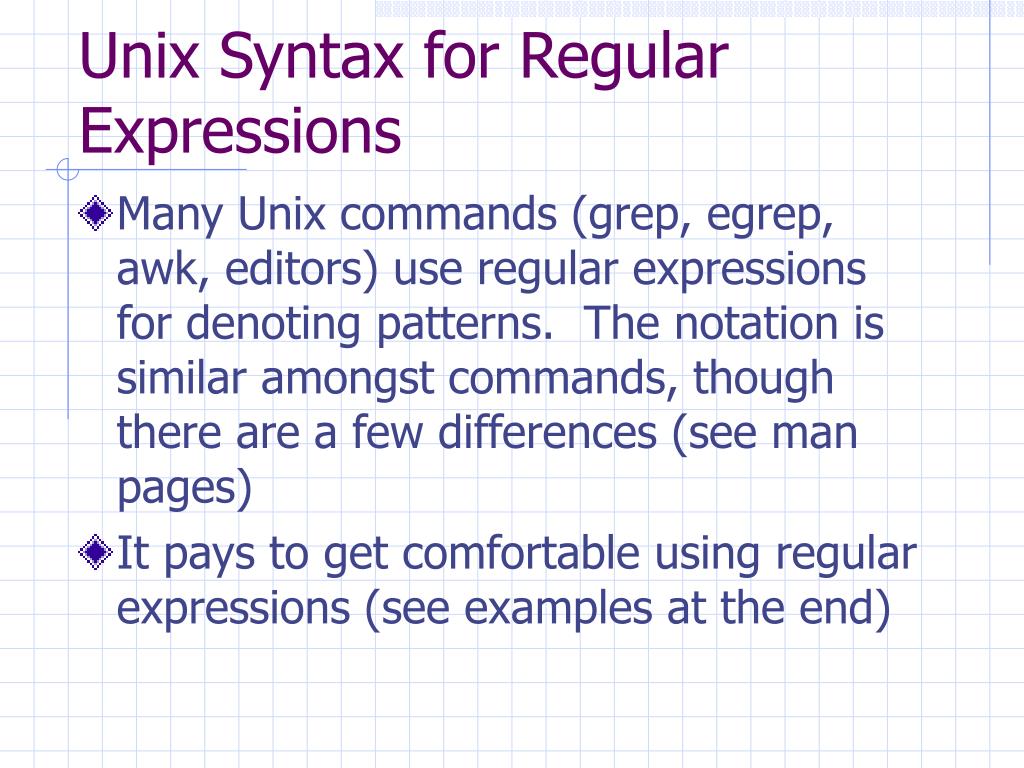 Unix Syntax for Regular Expressions

Many Unix commands (grep, egrep, awk, editors) use regular expressions for denoting patterns.  The notation is similar amongst commands, though there are a few differences (see man pages)

It pays to get comfortable using regular expressions (see examples at the end)